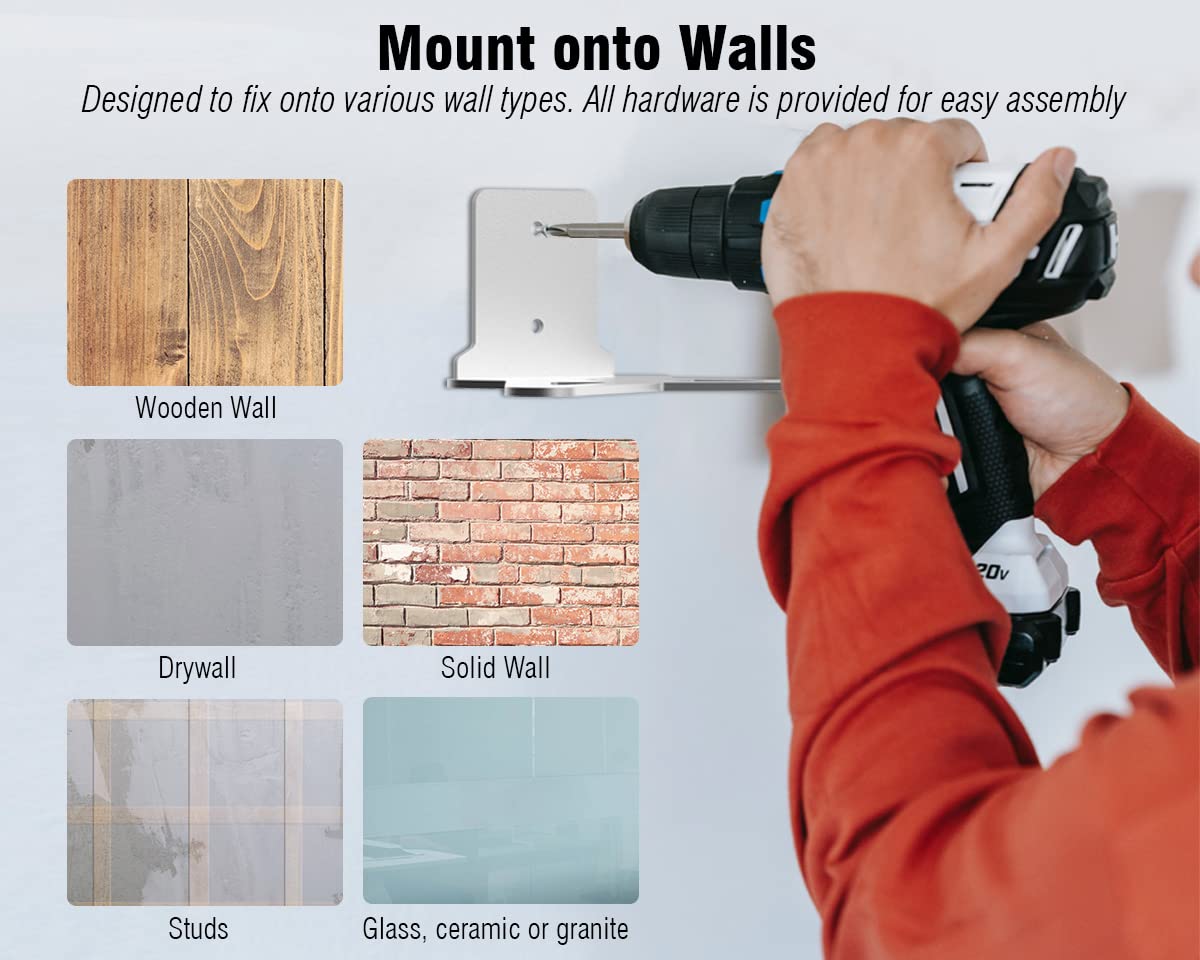 Mount onto Walls

Designed to fix onto various wall types. All hardware is provided for easy assembly

Wooden Wall

Drywall

Solid Wall

Studs

Glass, ceramic or granite

20v